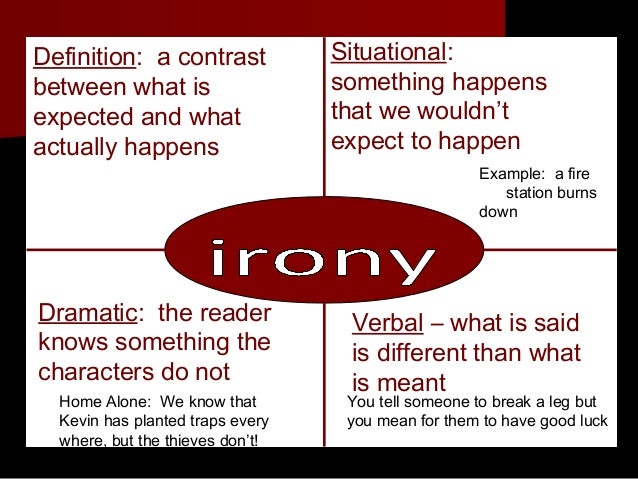 Definition: a contrast between what is expected and what actually happens

Situational: something happens that we wouldn't expect to happen

Example: a fire station burns down

irony

Dramatic: the reader knows something the characters do not

Home Alone: We know that Kevin has planted traps every where, but the thieves don't!

Verbal – what is said is different than what is meant

You tell someone to break a leg but you mean for them to have good luck